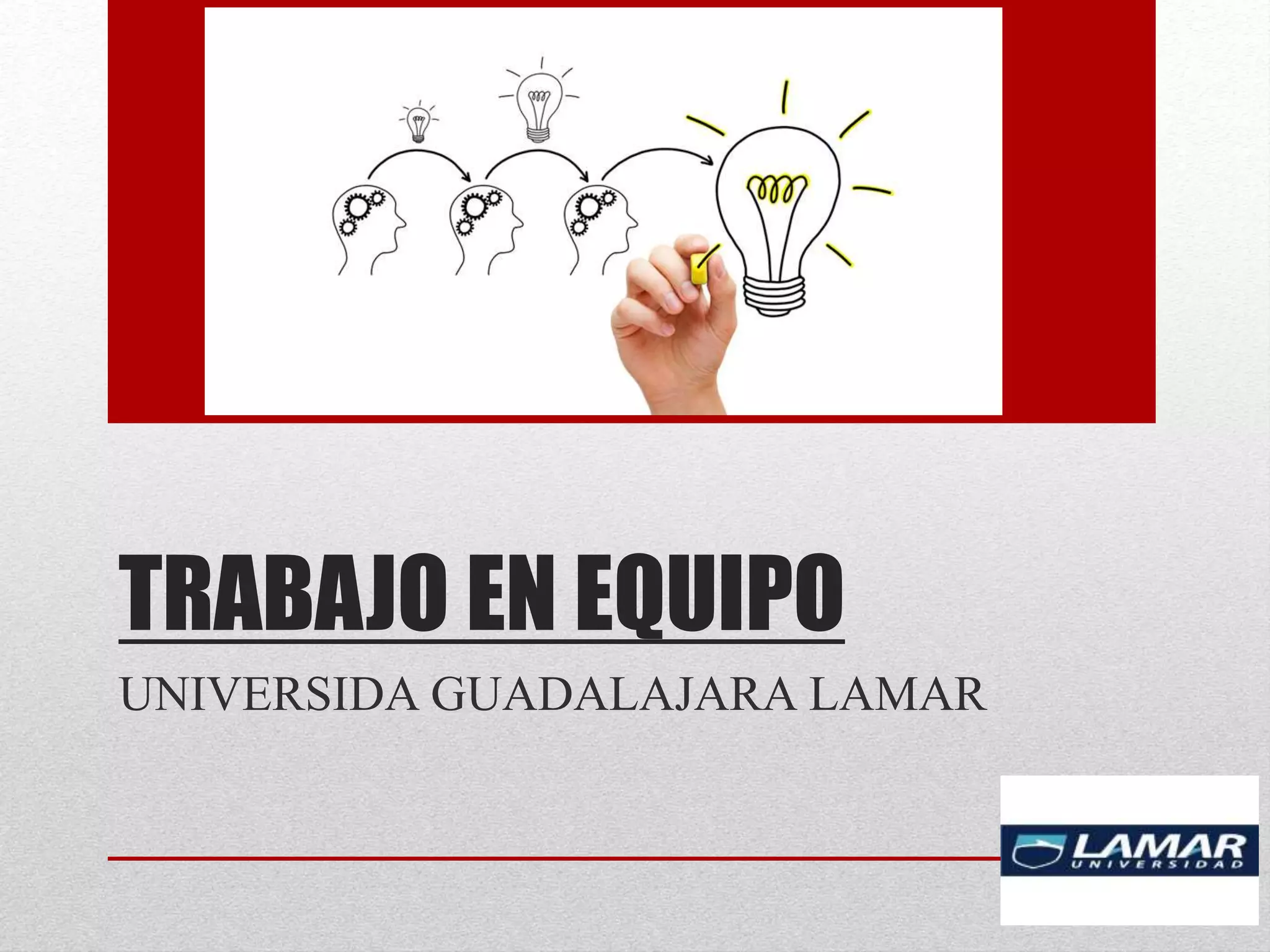 TRABAJO EN EQUIPO

UNIVERSIDA GUADALAJARA LAMAR

LAMAR
UNIVERSIDAD